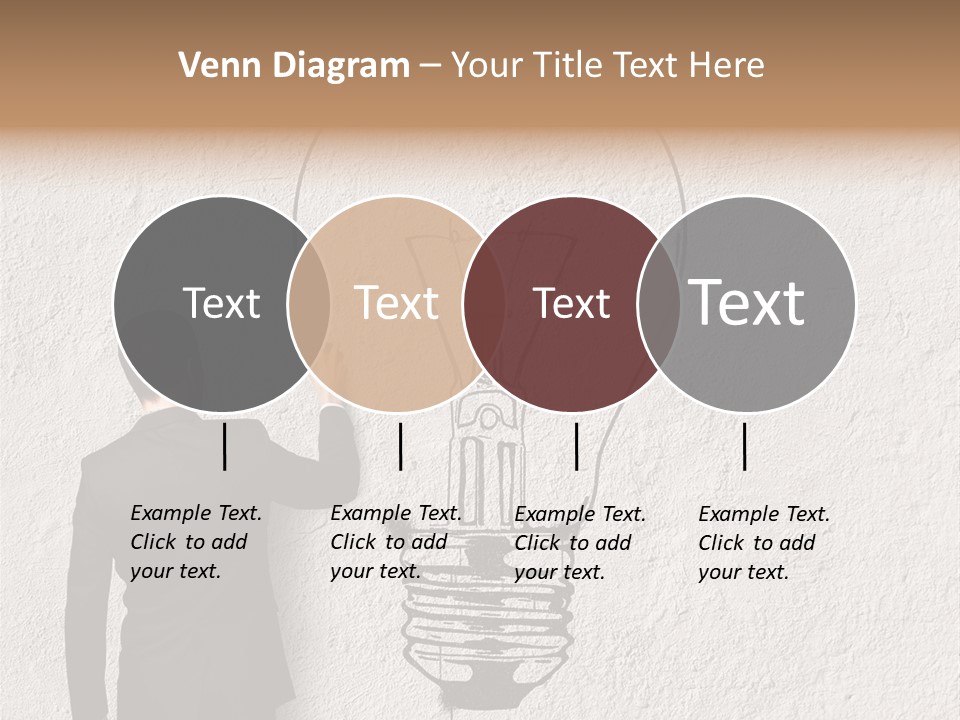 Venn Diagram – Your Title Text Here

Text

Text

Text

Text

Example Text. Click to add your text.

Example Text. Click to add your text.

Example Text. Click to add your text.

Example Text. Click to add your text.